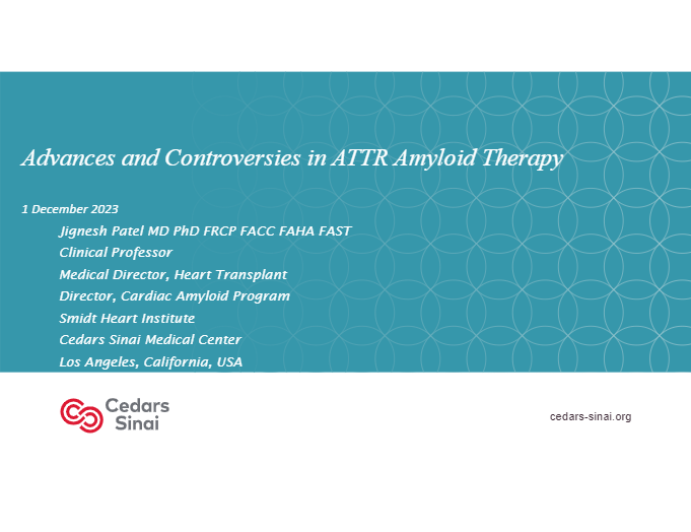 Advances and Controversies in ATTR Amyloid Therapy

1 December 2023

Jignesh Patel MD PhD FRCP FACC FAHA FAST
Clinical Professor
Medical Director, Heart Transplant
Director, Cardiac Amyloid Program
Smidt Heart Institute
Cedars Sinai Medical Center
Los Angeles, California, USA

Cedars Sinai

cedars-sinai.org